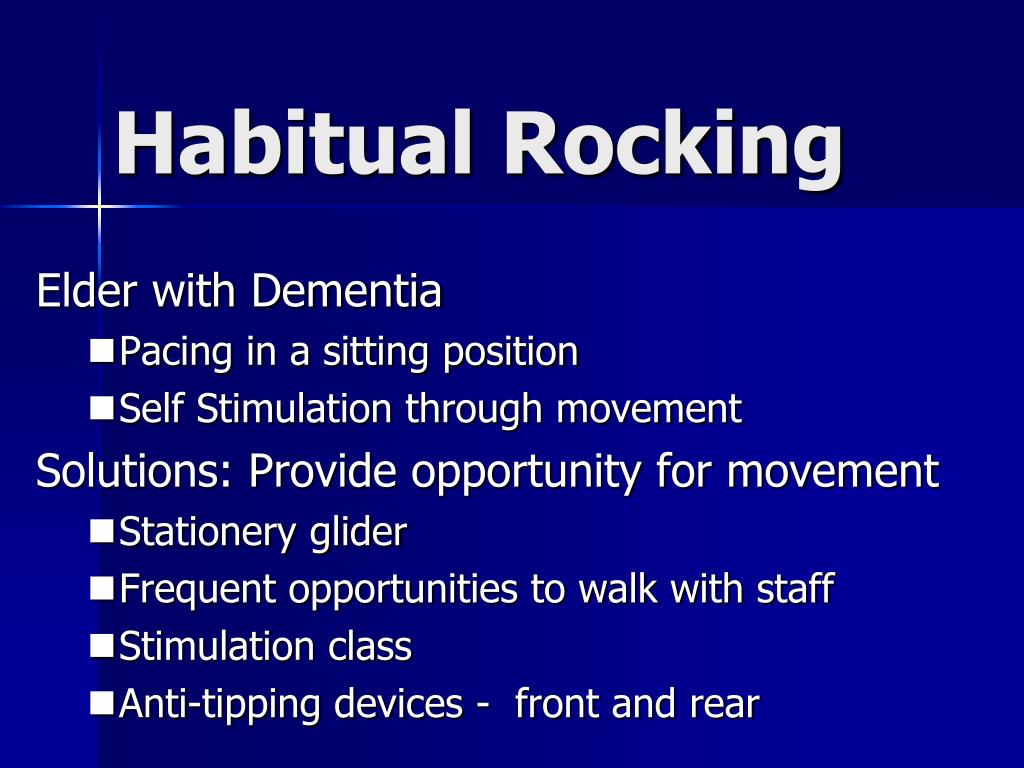 Habitual Rocking

Elder with Dementia

- Pacing in a sitting position
- Self Stimulation through movement

Solutions: Provide opportunity for movement

- Stationery glider
- Frequent opportunities to walk with staff
- Stimulation class
- Anti-tipping devices - front and rear